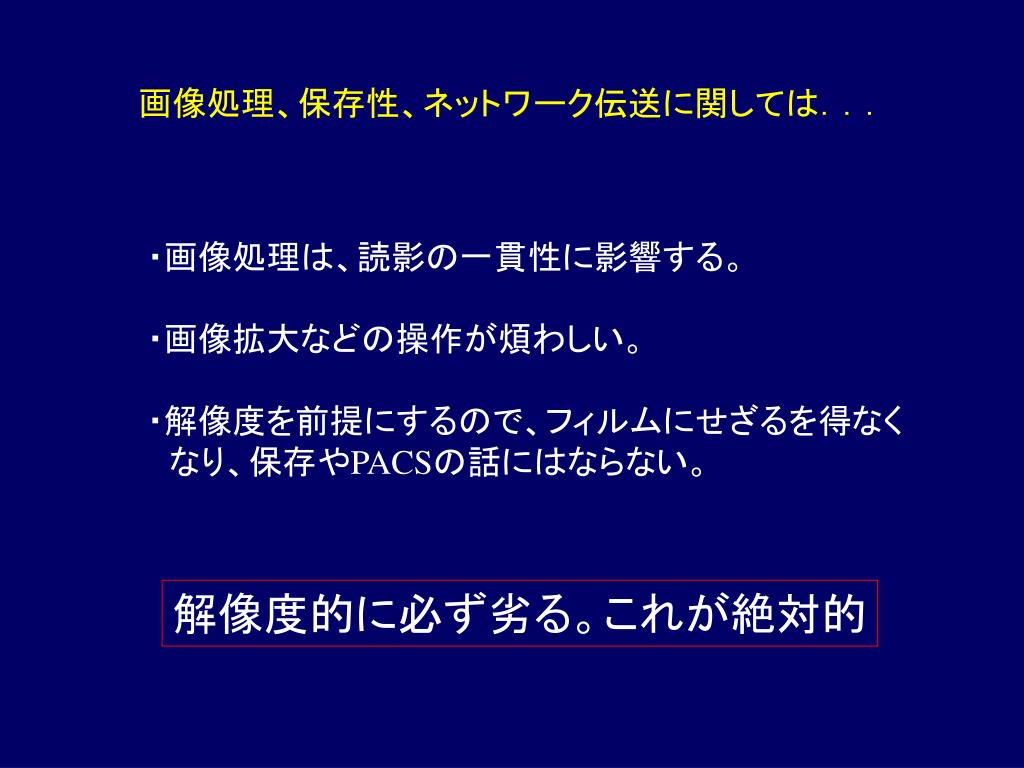 画像処理、保存性、ネットワーク伝送に関しては．．．

・画像処理は、読影の一貫性に影響する。

・画像拡大などの操作が煩わしい。

・解像度を前提にするので、フィルムにせざるを得なくなり、保存やPACSの話にはならない。

解像度的に必ず劣る。これが絶対的